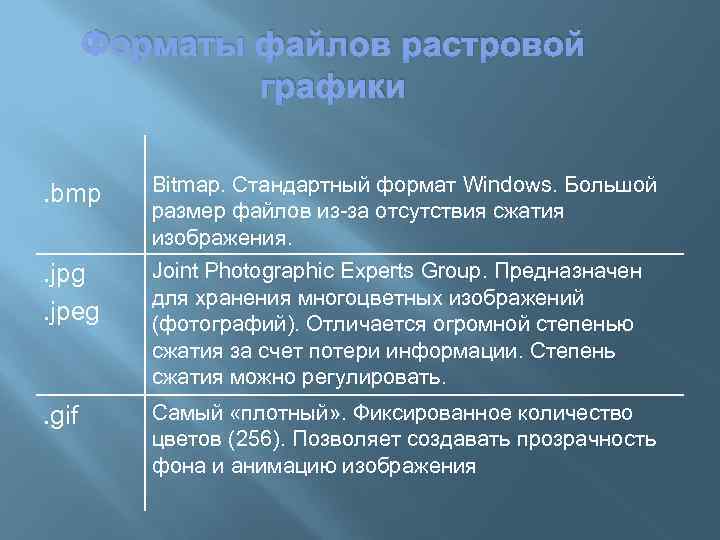 Форматы файлов растровой графики

| | |
|---|---|
| .bmp | Bitmap. Стандартный формат Windows. Большой размер файлов из-за отсутствия сжатия изображения. |
| .jpg .jpeg | Joint Photographic Experts Group. Предназначен для хранения многоцветных изображений (фотографий). Отличается огромной степенью сжатия за счет потери информации. Степень сжатия можно регулировать. |
| .gif | Самый «плотный». Фиксированное количество цветов (256). Позволяет создавать прозрачность фона и анимацию изображения |